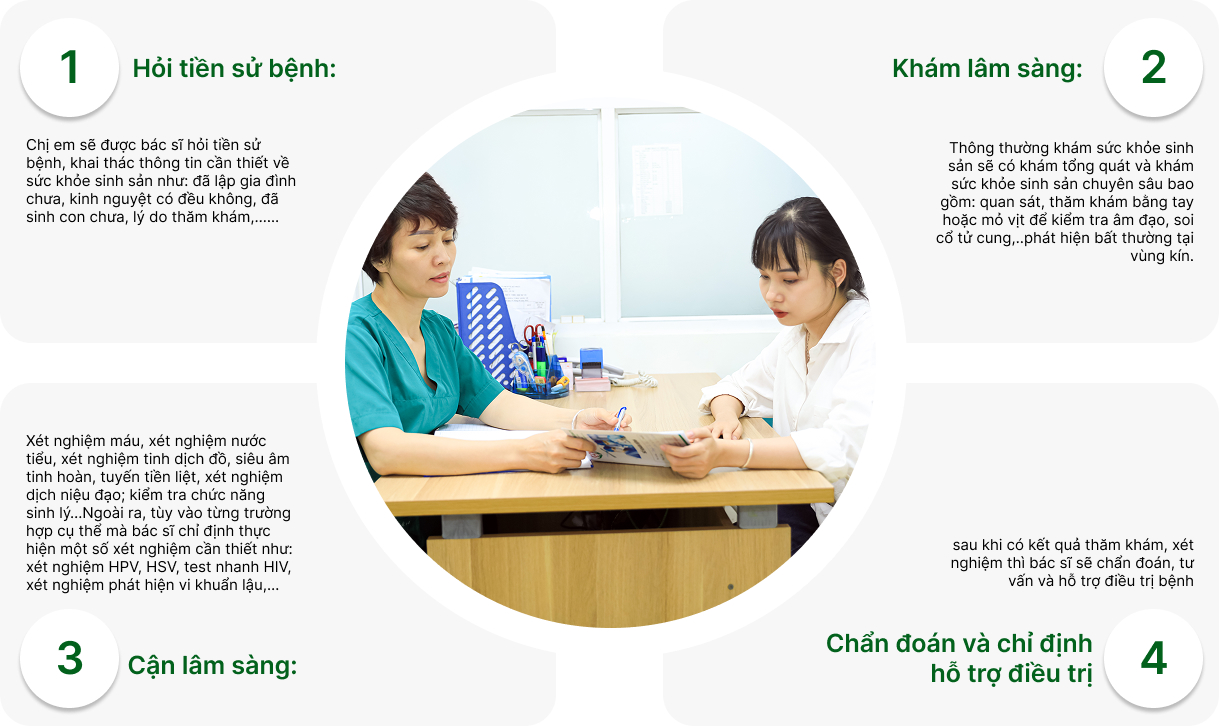 1 Hỏi tiền sử bệnh:

Chị em sẽ được bác sĩ hỏi tiền sử bệnh, khai thác thông tin cần thiết về sức khỏe sinh sản như: đã lập gia đình chưa, kinh nguyệt có đều không, đã sinh con chưa, lý do thăm khám,......

Khám lâm sàng: 2

Thông thường khám sức khỏe sinh sản sẽ có khám tổng quát và khám sức khỏe sinh sản chuyên sâu bao gồm: quan sát, thăm khám bằng tay hoặc mỏ vịt để kiểm tra âm đạo, soi cổ tử cung,..phát hiện bất thường tại vùng kín.

Xét nghiệm máu, xét nghiệm nước tiểu, xét nghiệm tinh dịch đồ, siêu âm tinh hoàn, tuyến tiền liệt, xét nghiệm dịch niệu đạo; kiểm tra chức năng sinh lý...Ngoài ra, tùy vào từng trường hợp cụ thể mà bác sĩ chỉ định thực hiện một số xét nghiệm cần thiết như: xét nghiệm HPV, HSV, test nhanh HIV, xét nghiệm phát hiện vi khuẩn lậu,...

3 Cận lâm sàng:

sau khi có kết quả thăm khám, xét nghiệm thì bác sĩ sẽ chẩn đoán, tư vấn và hỗ trợ điều trị bệnh

Chẩn đoán và chỉ định hỗ trợ điều trị 4